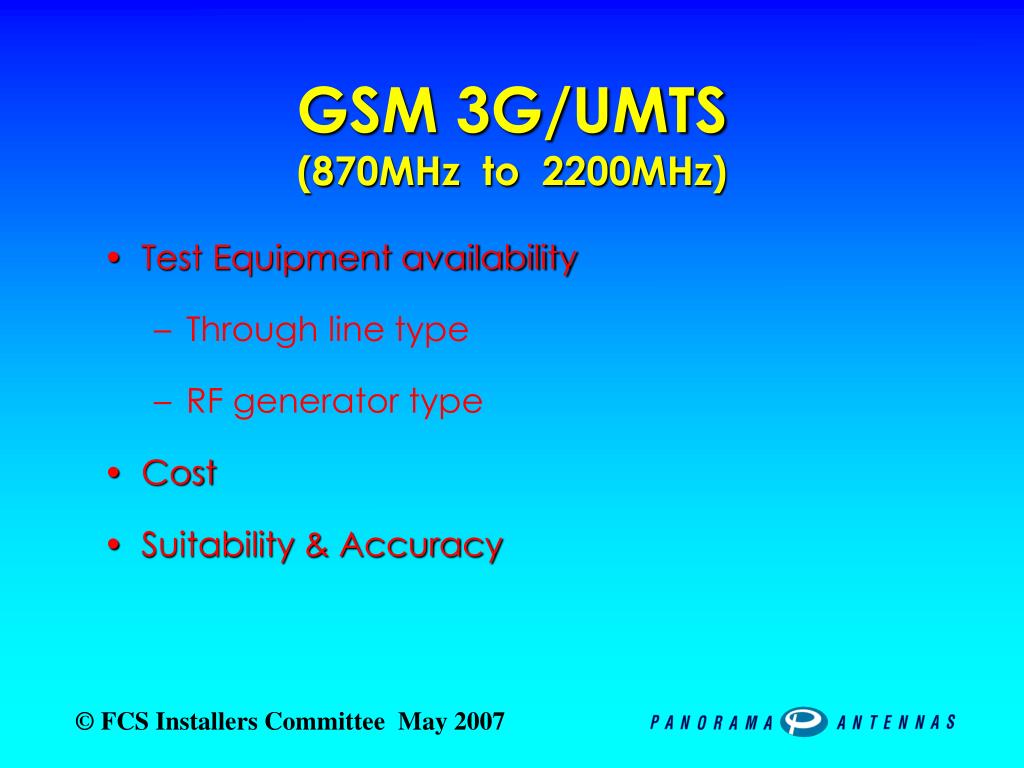 GSM 3G/UMTS
(870MHz to 2200MHz)

• Test Equipment availability
– Through line type
– RF generator type
• Cost
• Suitability & Accuracy

© FCS Installers Committee May 2007

PANORAMA P ANTENNAS